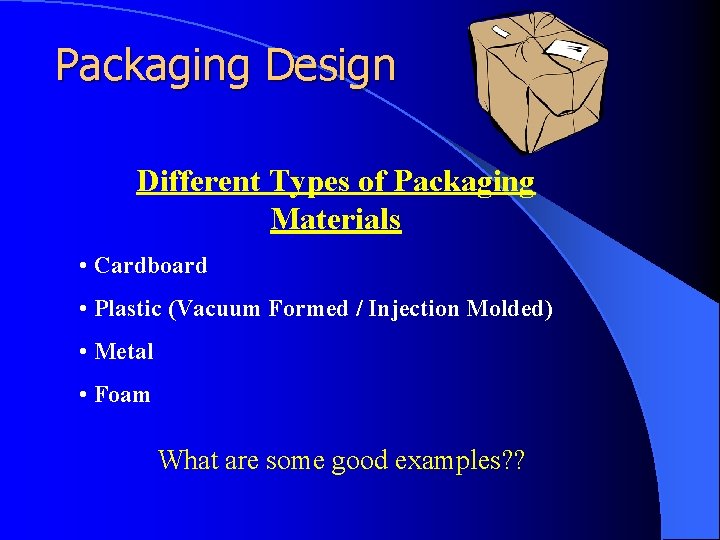 Packaging Design

Different Types of Packaging Materials

• Cardboard

• Plastic (Vacuum Formed / Injection Molded)

• Metal

• Foam

What are some good examples??